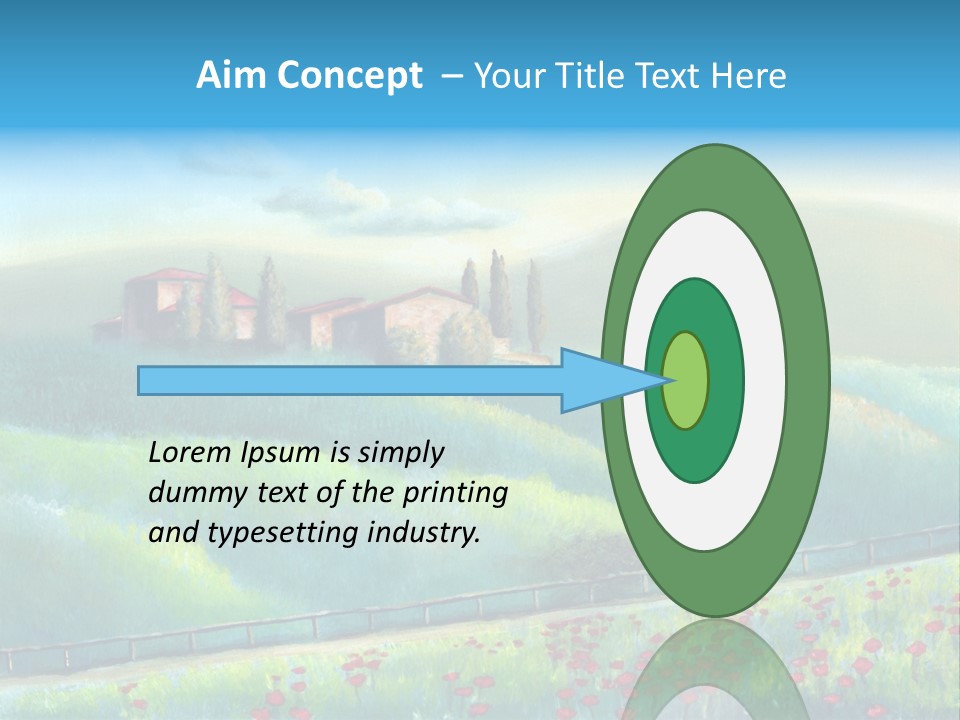 Aim Concept – Your Title Text Here

Lorem Ipsum is simply dummy text of the printing and typesetting industry.